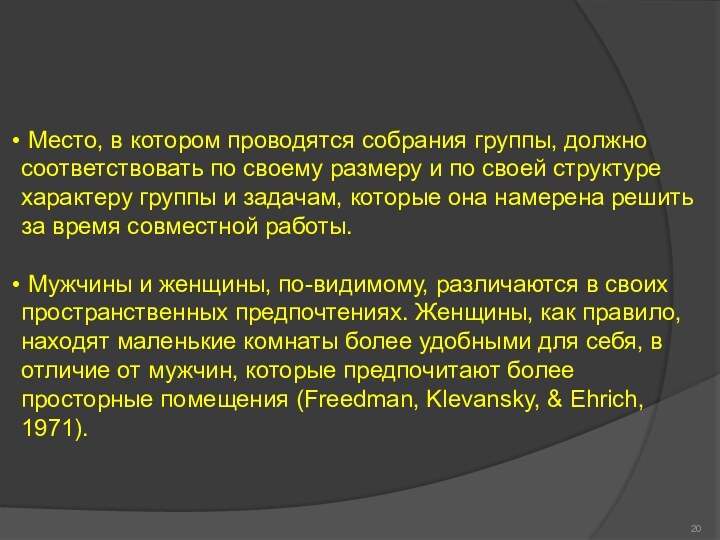 • Место, в котором проводятся собрания группы, должно соответствовать по своему размеру и по своей структуре характеру группы и задачам, которые она намерена решить за время совместной работы.

• Мужчины и женщины, по-видимому, различаются в своих пространственных предпочтениях. Женщины, как правило, находят маленькие комнаты более удобными для себя, в отличие от мужчин, которые предпочитают более просторные помещения (Freedman, Klevansky, & Ehrich, 1971).

20